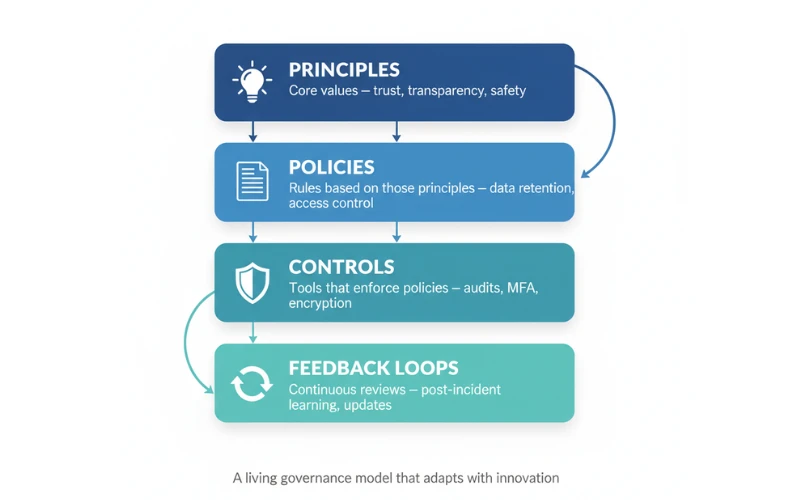 PRINCIPLES
Core values – trust, transparency, safety

POLICIES
Rules based on those principles – data retention, access control

CONTROLS
Tools that enforce policies – audits, MFA, encryption

FEEDBACK LOOPS
Continuous reviews – post-incident learning, updates

A living governance model that adapts with innovation